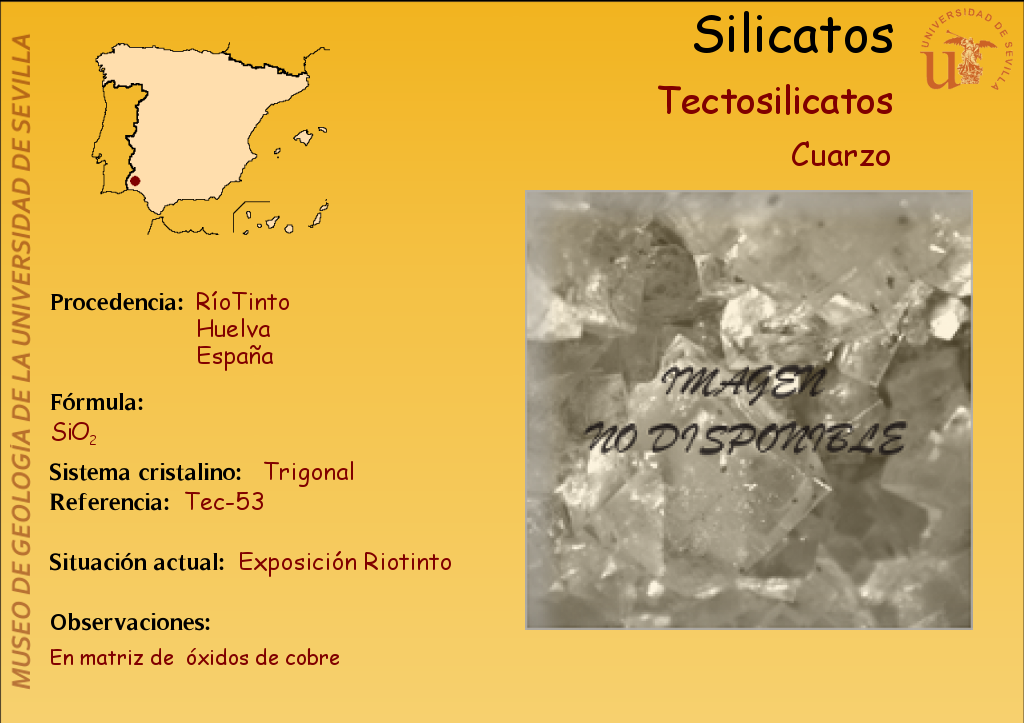 MUSEO DE GEOLOGÍA DE LA UNIVERSIDAD DE SEVILLA

Silicatos

UNIVERSIDAD DE SEVILLA

Tectosilicatos

Cuarzo

Procedencia: RíoTinto
Huelva
España

Fórmula:
$SiO_2$

Sistema cristalino: Trigonal
Referencia: Tec-53

Situación actual: Exposición Riotinto

Observaciones:
En matriz de óxidos de cobre

IMAGEN
NO DISPONIBLE